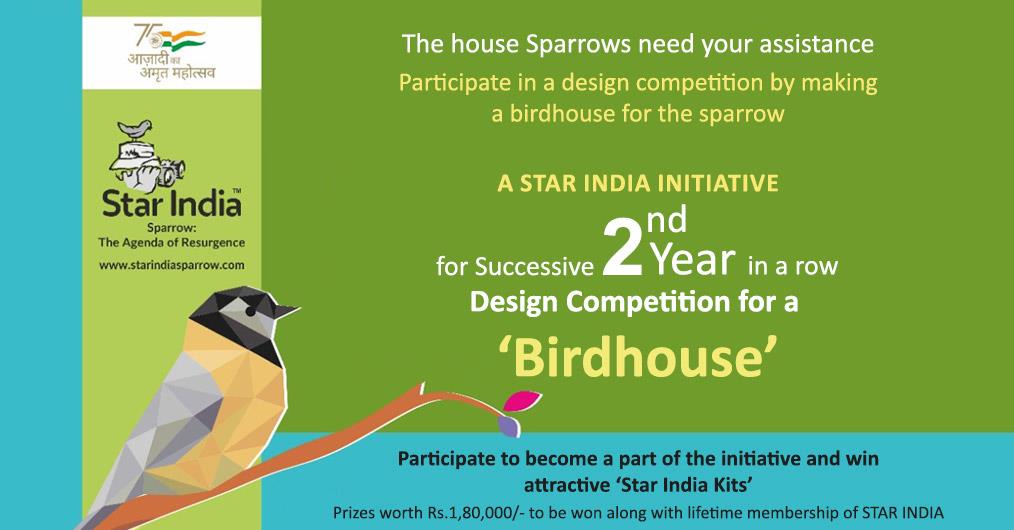 75
आज़ादी का अमृत महोत्सव

Star India™
Sparrow:
The Agenda of Resurgence
www.starindiasparrow.com

The house Sparrows need your assistance
Participate in a design competition by making a birdhouse for the sparrow

A STAR INDIA INITIATIVE
for Successive 2nd Year in a row
Design Competition for a
'Birdhouse'

Participate to become a part of the initiative and win attractive 'Star India Kits'
Prizes worth Rs.1,80,000/- to be won along with lifetime membership of STAR INDIA